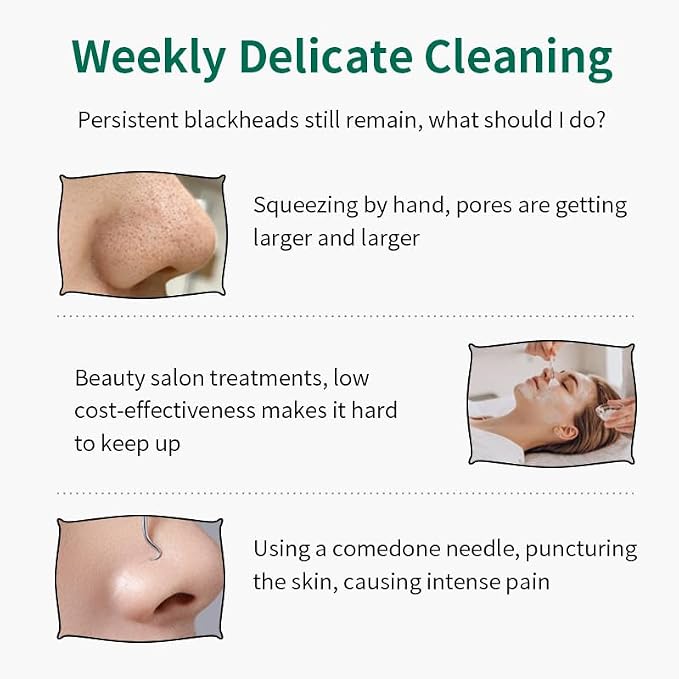 Weekly Delicate Cleaning

Persistent blackheads still remain, what should I do?

Squeezing by hand, pores are getting larger and larger

Beauty salon treatments, low cost-effectiveness makes it hard to keep up

Using a comedone needle, puncturing the skin, causing intense pain